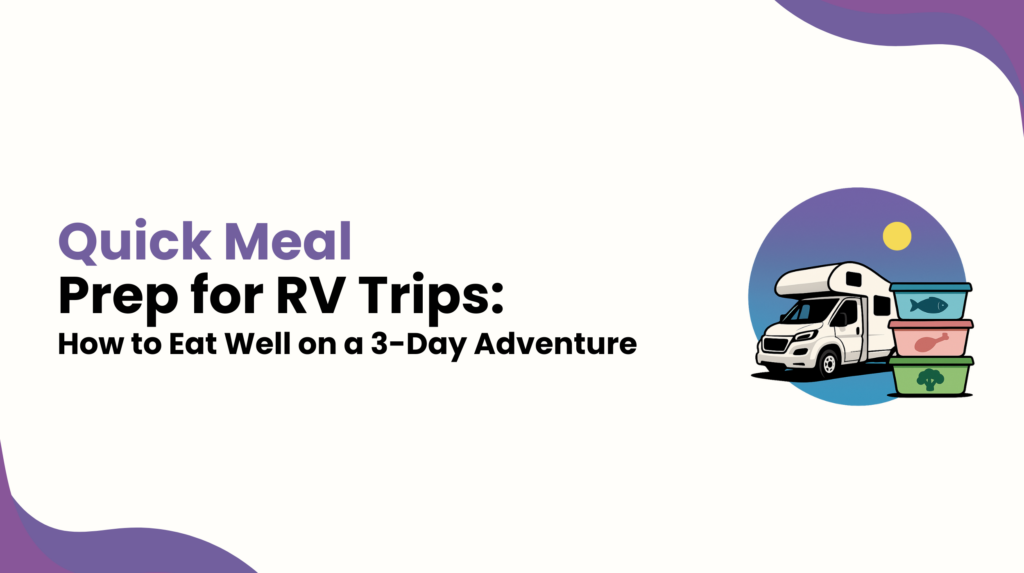 Quick Meal
Prep for RV Trips:
How to Eat Well on a 3-Day Adventure